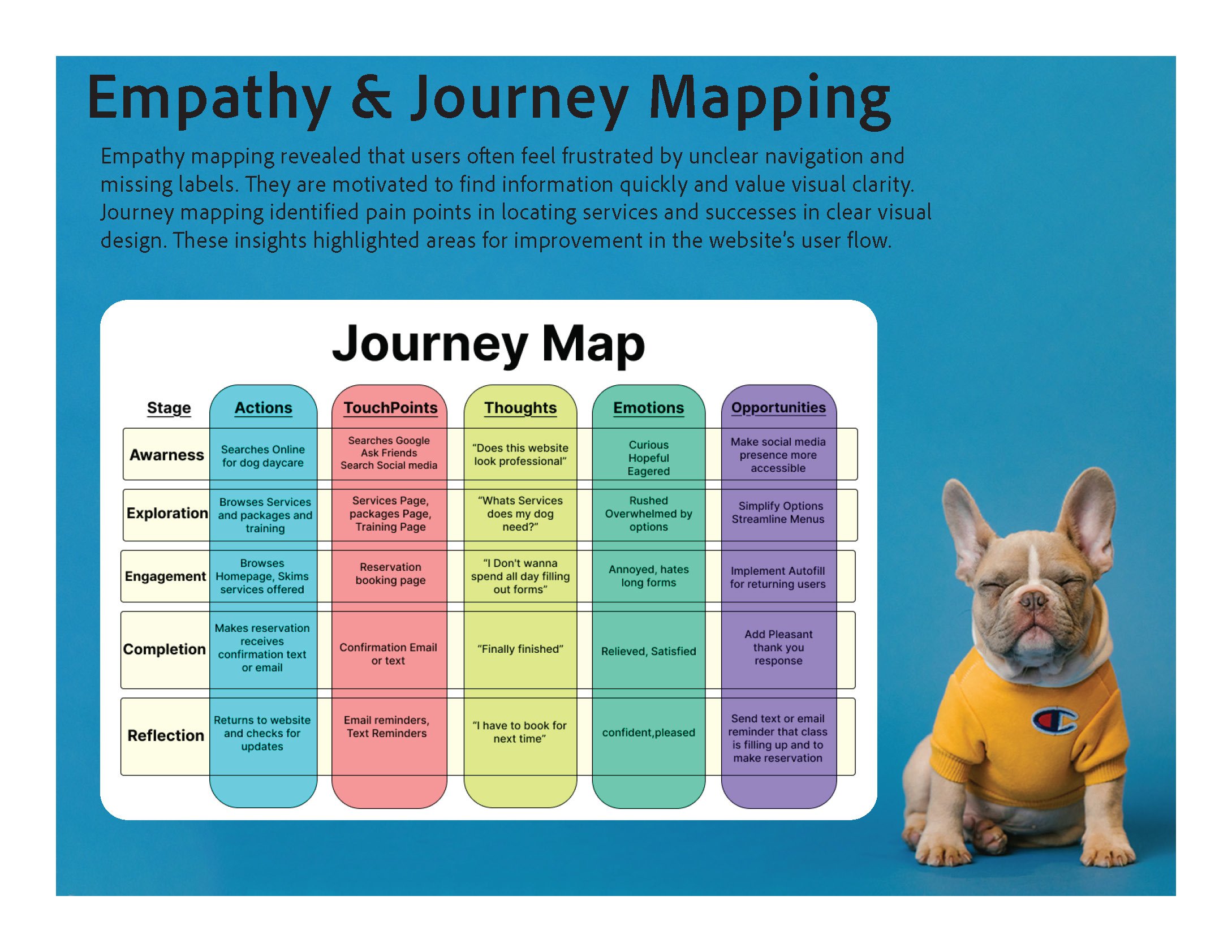 Empathy & Journey Mapping

Empathy mapping revealed that users often feel frustrated by unclear navigation and missing labels. They are motivated to find information quickly and value visual clarity. Journey mapping identified pain points in locating services and successes in clear visual design. These insights highlighted areas for improvement in the website's user flow.

Journey Map

| Stage | Actions | TouchPoints | Thoughts | Emotions | Opportunities |
|---|---|---|---|---|---|
| Awarness | Searches Online for dog daycare | Searches Google Ask Friends Search Social media | "Does this website look professional" | Curious Hopeful Eagered | Make social media presence more accessible |
| Exploration | Browses Services and packages and training | Services Page, packages Page, Training Page | "Whats Services does my dog need?" | Rushed Overwhelmed by options | Simplify Options Streamline Menus |
| Engagement | Browses Homepage, Skims services offered | Reservation booking page | "I Don't wanna spend all day filling out forms" | Annoyed, hates long forms | Implement Autofill for returning users |
| Completion | Makes reservation receives confirmation text or email | Confirmation Email or text | "Finally finished" | Relieved, Satisfied | Add Pleasant thank you response |
| Reflection | Returns to website and checks for updates | Email reminders, Text Reminders | "I have to book for next time" | confident,pleased | Send text or email reminder that class is filling up and to make reservation |